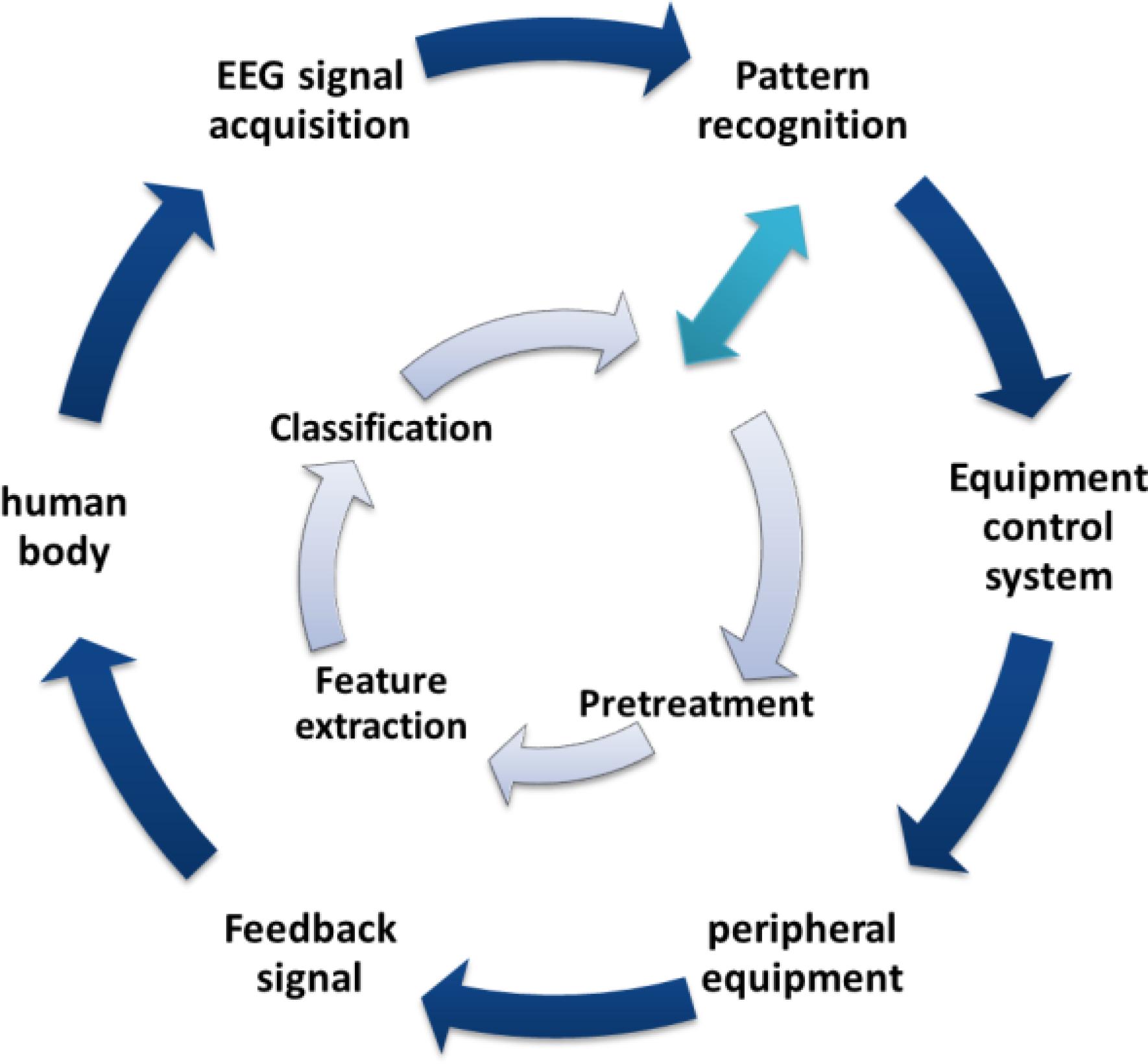 EEG signal acquisition

Pattern recognition

Equipment control system

peripheral equipment

Feedback signal

human body

Classification

Pretreatment

Feature extraction